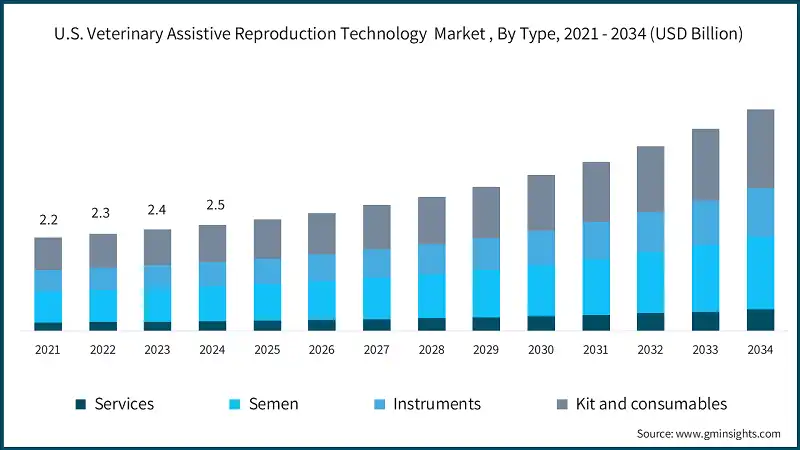 U.S. Veterinary Assistive Reproduction Technology Market , By Type, 2021 - 2034 (USD Billion)

2.2
2.3
2.4
2.5

2021 2022 2023 2024 2025 2026 2027 2028 2029 2030 2031 2032 2033 2034

Services
Semen
Instruments
Kit and consumables

Source: www.gminsights.com